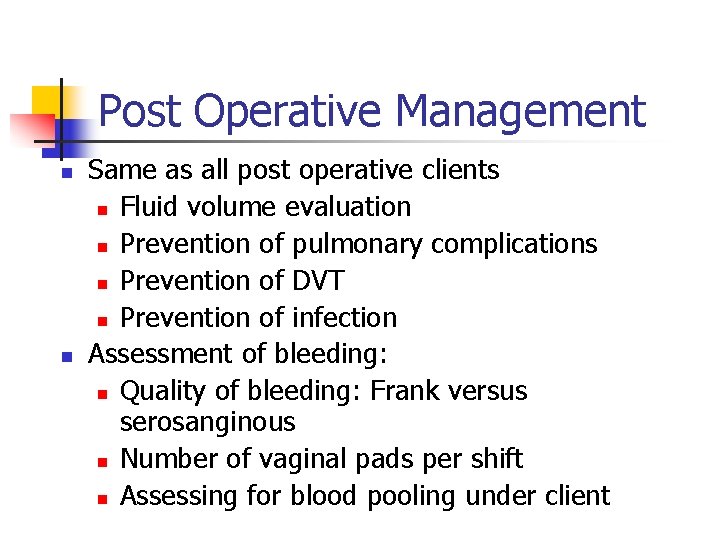 Post Operative Management

- Same as all post operative clients
  - Fluid volume evaluation
  - Prevention of pulmonary complications
  - Prevention of DVT
  - Prevention of infection
- Assessment of bleeding:
  - Quality of bleeding: Frank versus serosanginous
  - Number of vaginal pads per shift
  - Assessing for blood pooling under client